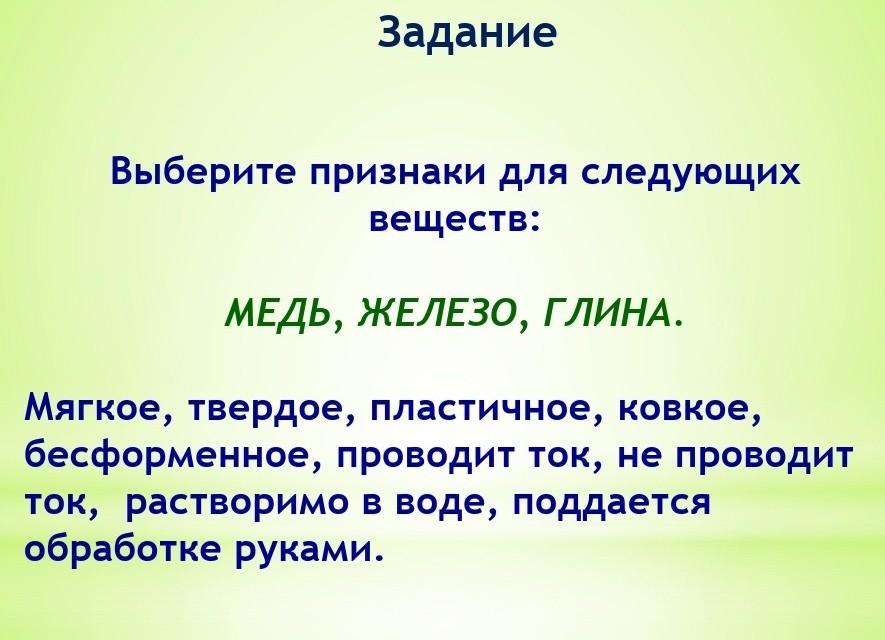 Задание

Выберите признаки для следующих веществ:

МЕДЬ, ЖЕЛЕЗО, ГЛИНА.

Мягкое, твердое, пластичное, ковкое, бесформенное, проводит ток, не проводит ток, растворимо в воде, поддается обработке руками.